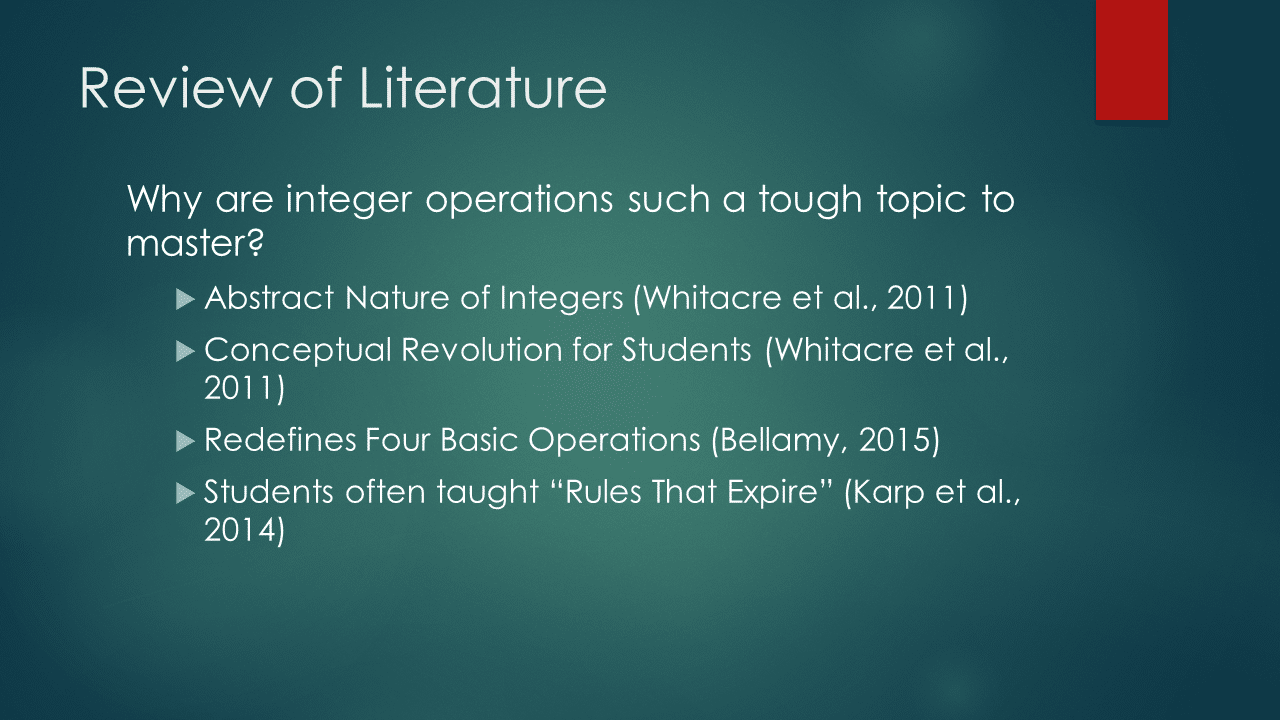 Review of Literature

Why are integer operations such a tough topic to master?

Abstract Nature of Integers (Whitacre et al., 2011)

Conceptual Revolution for Students (Whitacre et al., 2011)

Redefines Four Basic Operations (Bellamy, 2015)

Students often taught “Rules That Expire” (Karp et al., 2014)